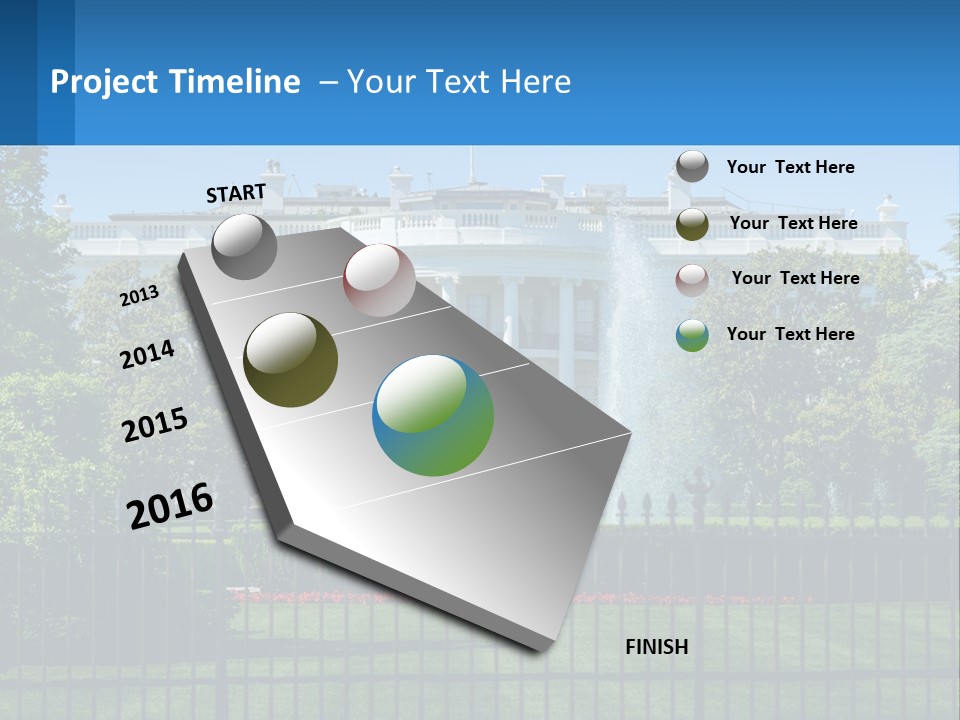 Project Timeline – Your Text Here

START

2013

2014

2015

2016

FINISH

Your Text Here

Your Text Here

Your Text Here

Your Text Here